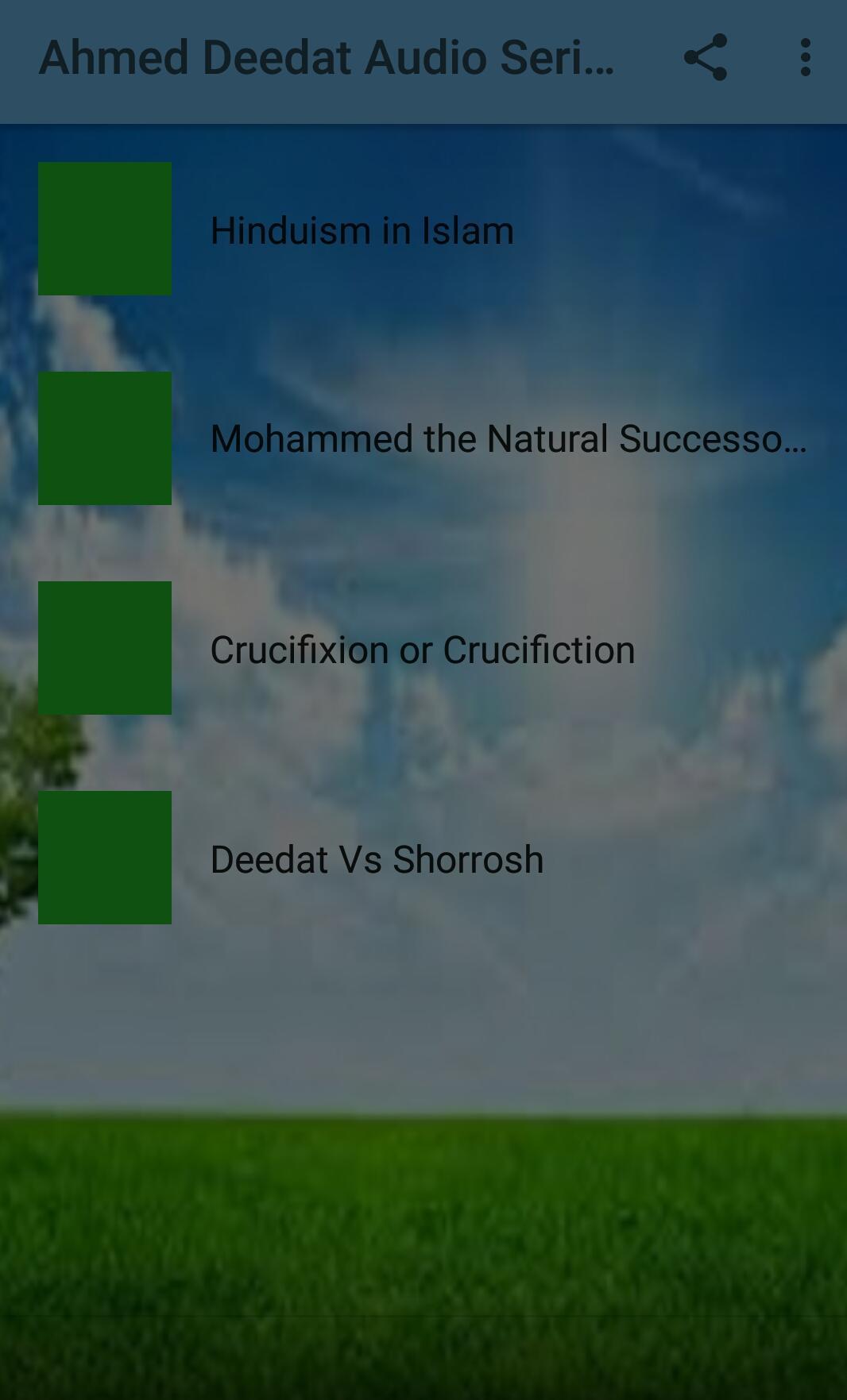 Ahmed Deedat Audio Seri...

Hinduism in Islam

Mohammed the Natural Successo...

Crucifixion or Crucifiction

Deedat Vs Shorrosh